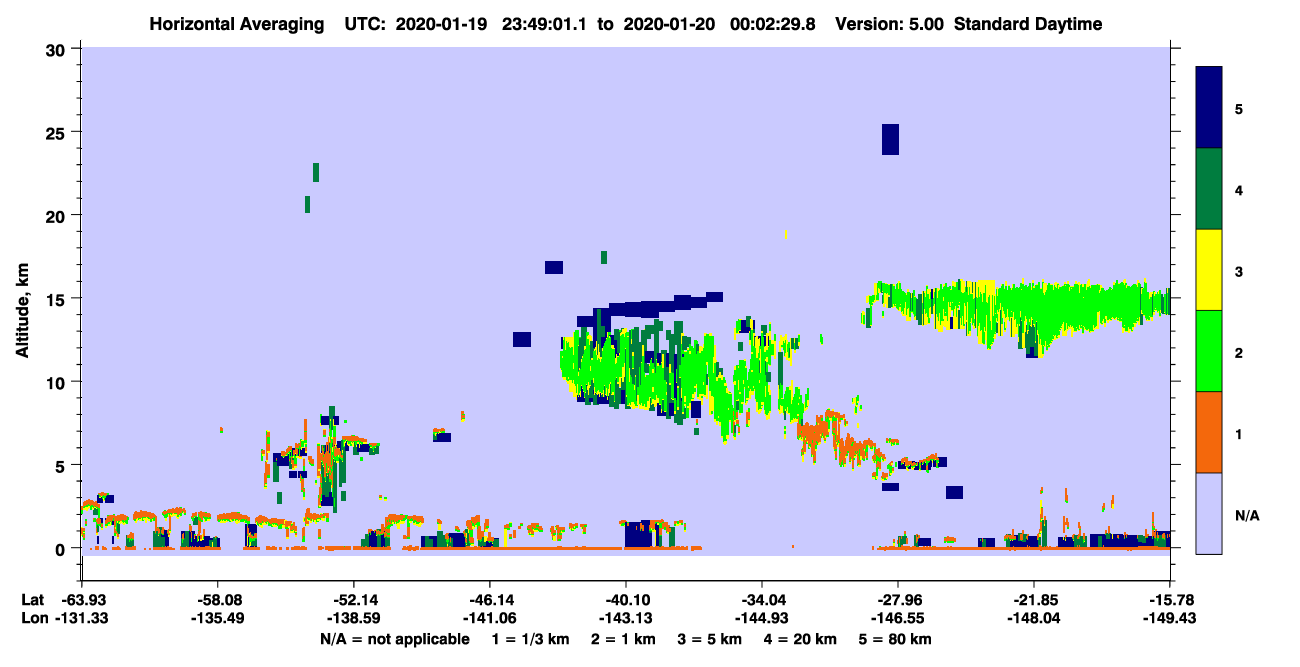 Horizontal Averaging UTC: 2020-01-19 23:49:01.1 to 2020-01-20 00:02:29.8 Version: 5.00 Standard Daytime

Altitude, km

30
25
20
15
10
5
0

5
4
3
2
1
N/A

Lat -63.93 -58.08 -52.14 -46.14 -40.10 -34.04 -27.96 -21.85 -15.78
Lon -131.33 -135.49 -138.59 -141.06 -143.13 -144.93 -146.55 -148.04 -149.43

N/A = not applicable 1 = 1/3 km 2 = 1 km 3 = 5 km 4 = 20 km 5 = 80 km